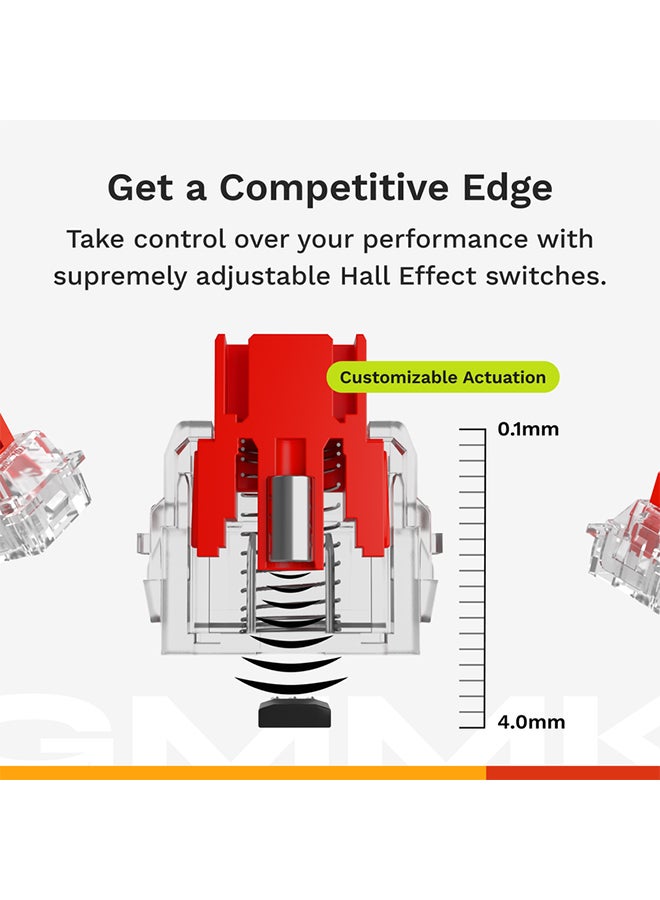 Get a Competitive Edge

Take control over your performance with supremely adjustable Hall Effect switches.

Customizable Actuation

0.1mm

4.0mm

GMMK